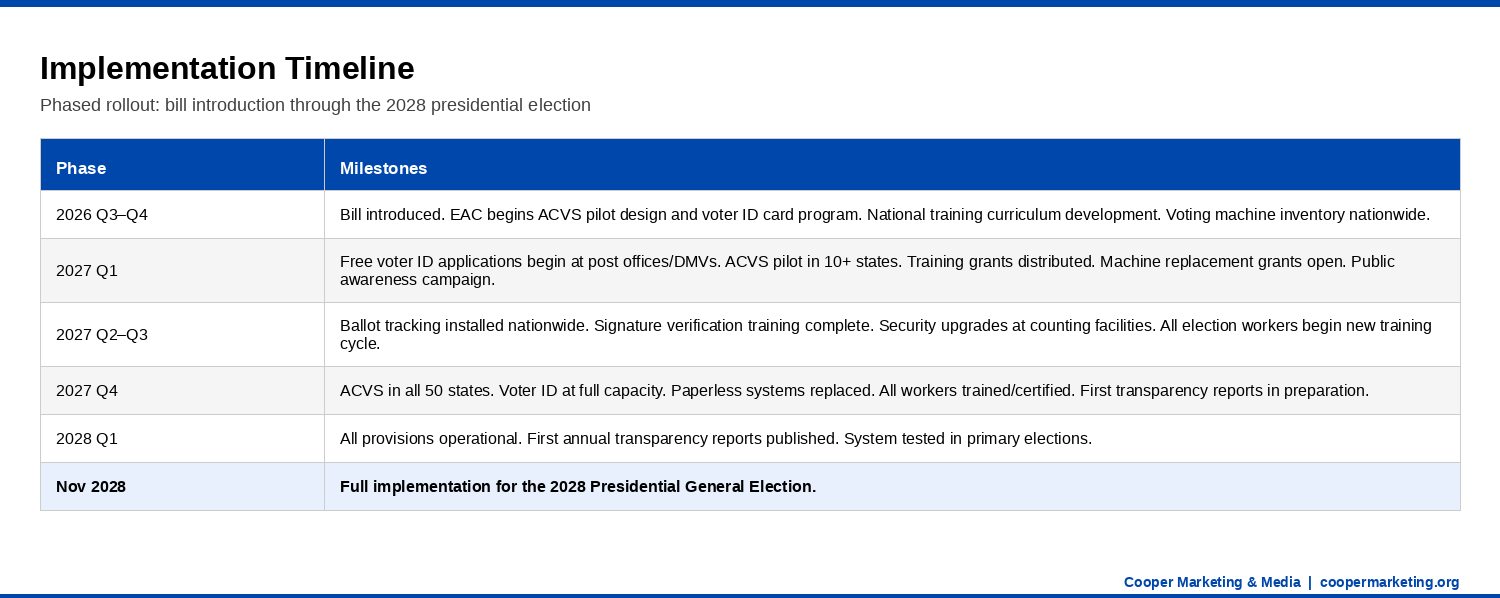 Implementation Timeline

Phased rollout: bill introduction through the 2028 presidential election

| Phase | Milestones |
|---|---|
| 2026 Q3–Q4 | Bill introduced. EAC begins ACVS pilot design and voter ID card program. National training curriculum development. Voting machine inventory nationwide. |
| 2027 Q1 | Free voter ID applications begin at post offices/DMVs. ACVS pilot in 10+ states. Training grants distributed. Machine replacement grants open. Public awareness campaign. |
| 2027 Q2–Q3 | Ballot tracking installed nationwide. Signature verification training complete. Security upgrades at counting facilities. All election workers begin new training cycle. |
| 2027 Q4 | ACVS in all 50 states. Voter ID at full capacity. Paperless systems replaced. All workers trained/certified. First transparency reports in preparation. |
| 2028 Q1 | All provisions operational. First annual transparency reports published. System tested in primary elections. |
| Nov 2028 | Full implementation for the 2028 Presidential General Election. |

Cooper Marketing & Media | coopermarketing.org